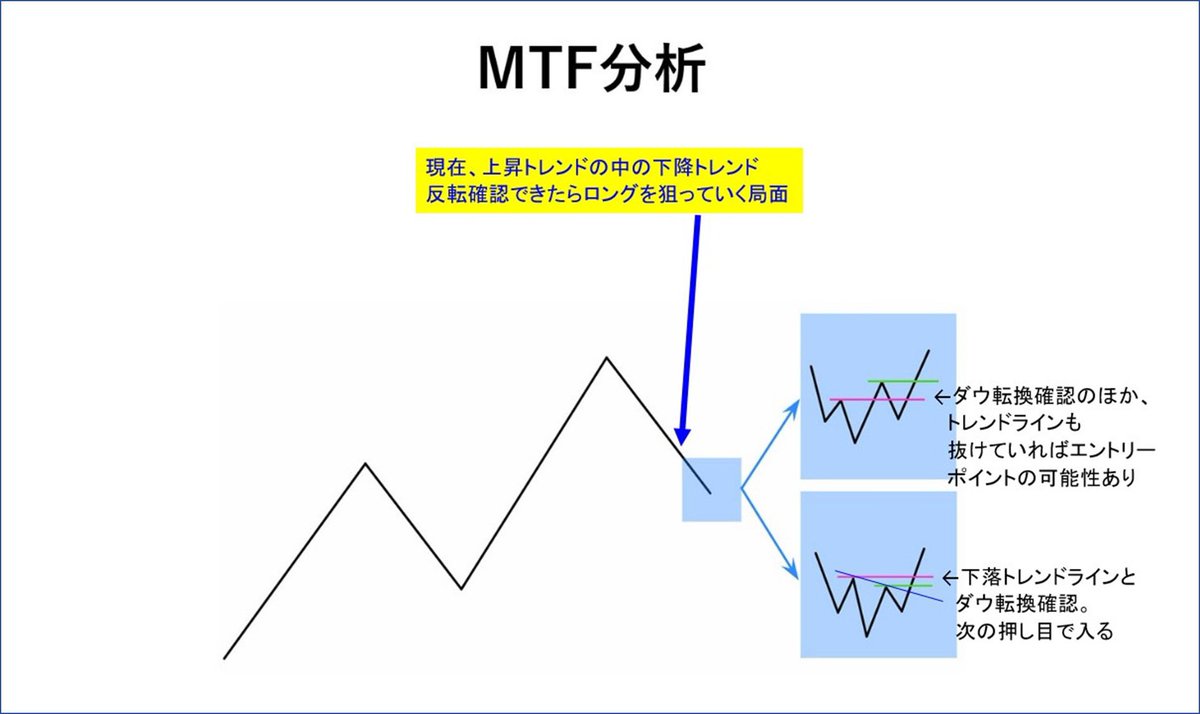 MTF分析

現在、上昇トレンドの中の下降トレンド
反転確認できたらロングを狙っていく局面

←ダウ転換確認のほか、
トレンドラインも
抜けていればエントリー
ポイントの可能性あり

←下落トレンドラインと
ダウ転換確認。
次の押し目で入る